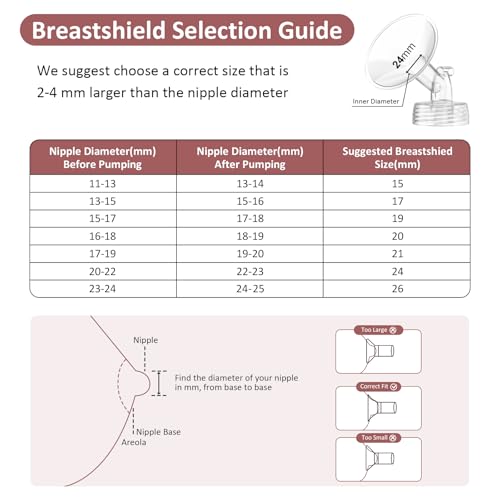 Breastshield Selection Guide

We suggest choose a correct size that is 2-4 mm larger than the nipple diameter

24mm

Inner Diameter

| Nipple Diameter(mm) Before Pumping | Nipple Diameter(mm) After Pumping | Suggested Breastshied Size(mm) |
|---|---|---|
| 11-13 | 13-14 | 15 |
| 13-15 | 15-16 | 17 |
| 15-17 | 17-18 | 19 |
| 16-18 | 18-19 | 20 |
| 17-19 | 19-20 | 21 |
| 20-22 | 22-23 | 24 |
| 23-24 | 24-25 | 26 |

Nipple

Find the diameter of your nipple in mm, from base to base

Nipple Base

Areola

Too Large

Correct Fit

Too Small